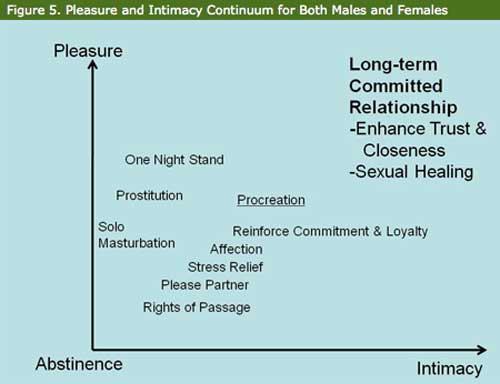 Figure 5. Pleasure and Intimacy Continuum for Both Males and Females

Pleasure

Long-term Committed Relationship
-Enhance Trust & Closeness
-Sexual Healing

One Night Stand

Prostitution

Procreation

Solo Masturbation

Reinforce Commitment & Loyalty

Affection

Stress Relief

Please Partner

Rights of Passage

Abstinence

Intimacy